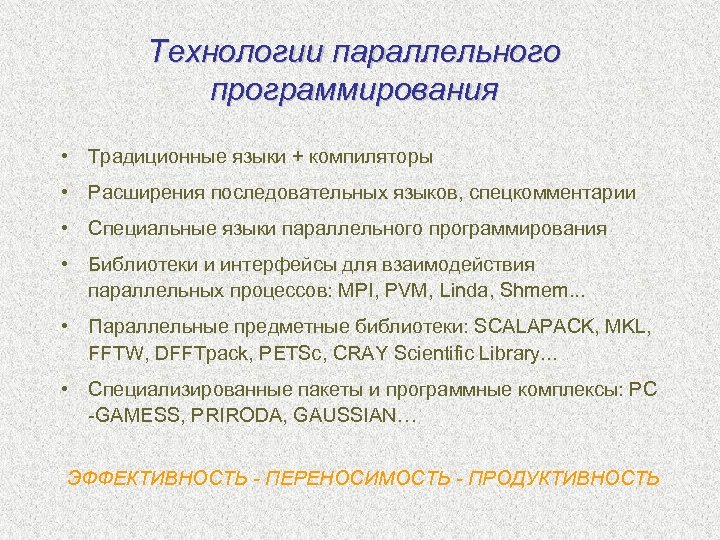 Технологии параллельного программирования

• Традиционные языки + компиляторы
• Расширения последовательных языков, спецкомментарии
• Специальные языки параллельного программирования
• Библиотеки и интерфейсы для взаимодействия параллельных процессов: MPI, PVM, Linda, Shmem...
• Параллельные предметные библиотеки: SCALAPACK, MKL, FFTW, DFFTpack, PETSc, CRAY Scientific Library...
• Специализированные пакеты и программные комплексы: PC -GAMESS, PRIRODA, GAUSSIAN…

ЭФФЕКТИВНОСТЬ - ПЕРЕНОСИМОСТЬ - ПРОДУКТИВНОСТЬ